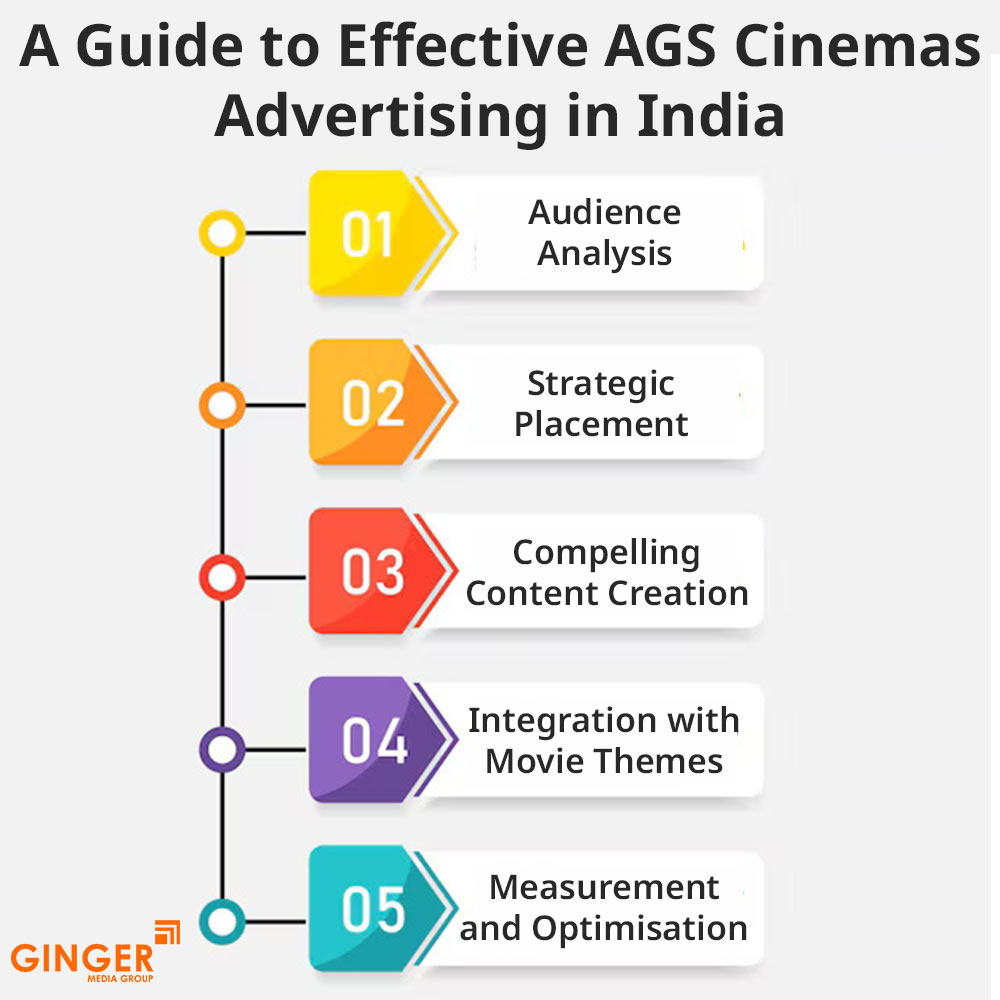 A Guide to Effective AGS Cinemas Advertising in India

01 Audience Analysis

02 Strategic Placement

03 Compelling Content Creation

04 Integration with Movie Themes

05 Measurement and Optimisation

GINGER MEDIA GROUP